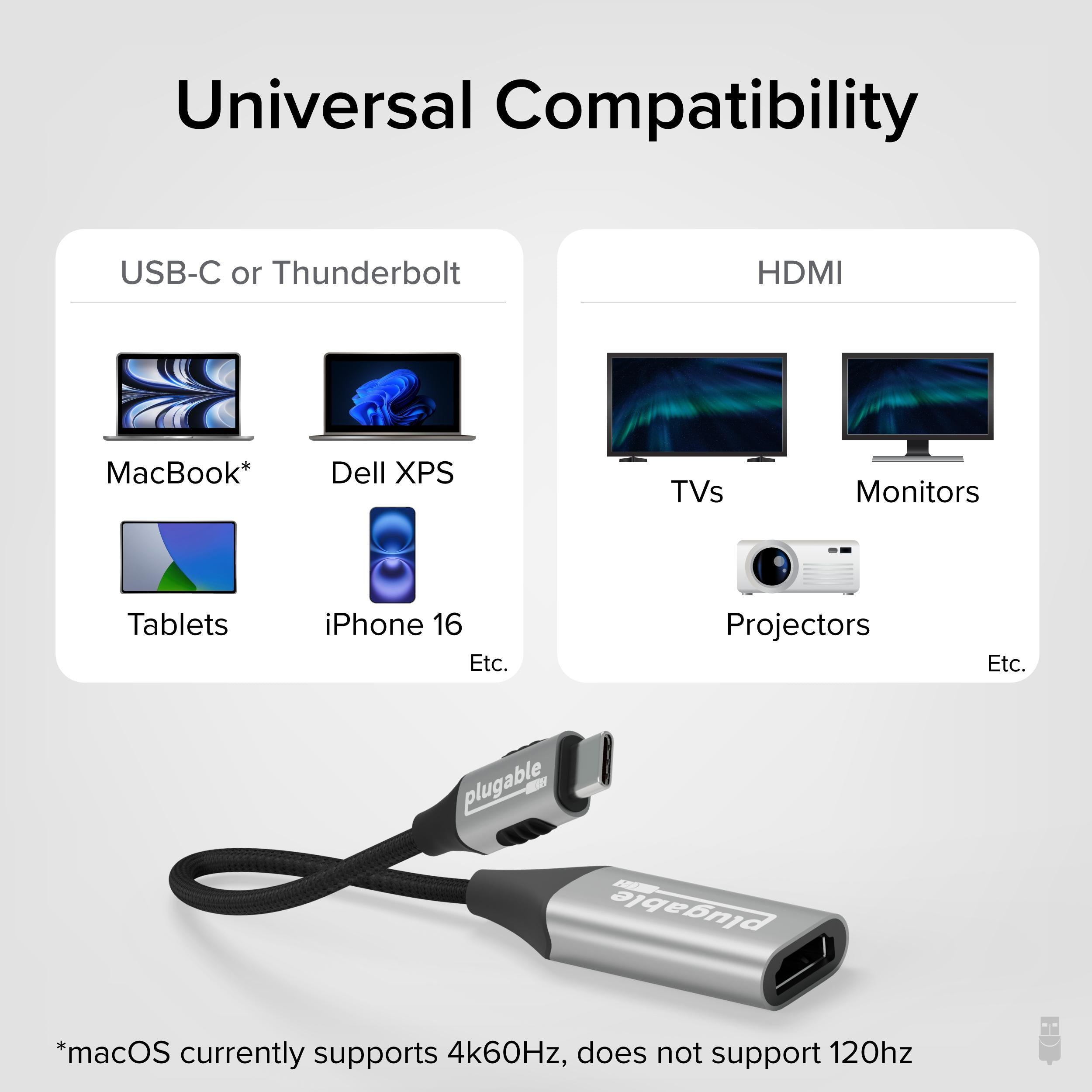 Universal Compatibility

USB-C or Thunderbolt

MacBook*

Dell XPS

Tablets

iPhone 16

Etc.

HDMI

TVs

Monitors

Projectors

Etc.

plugable

plugable

*macOS currently supports 4k60Hz, does not support 120hz